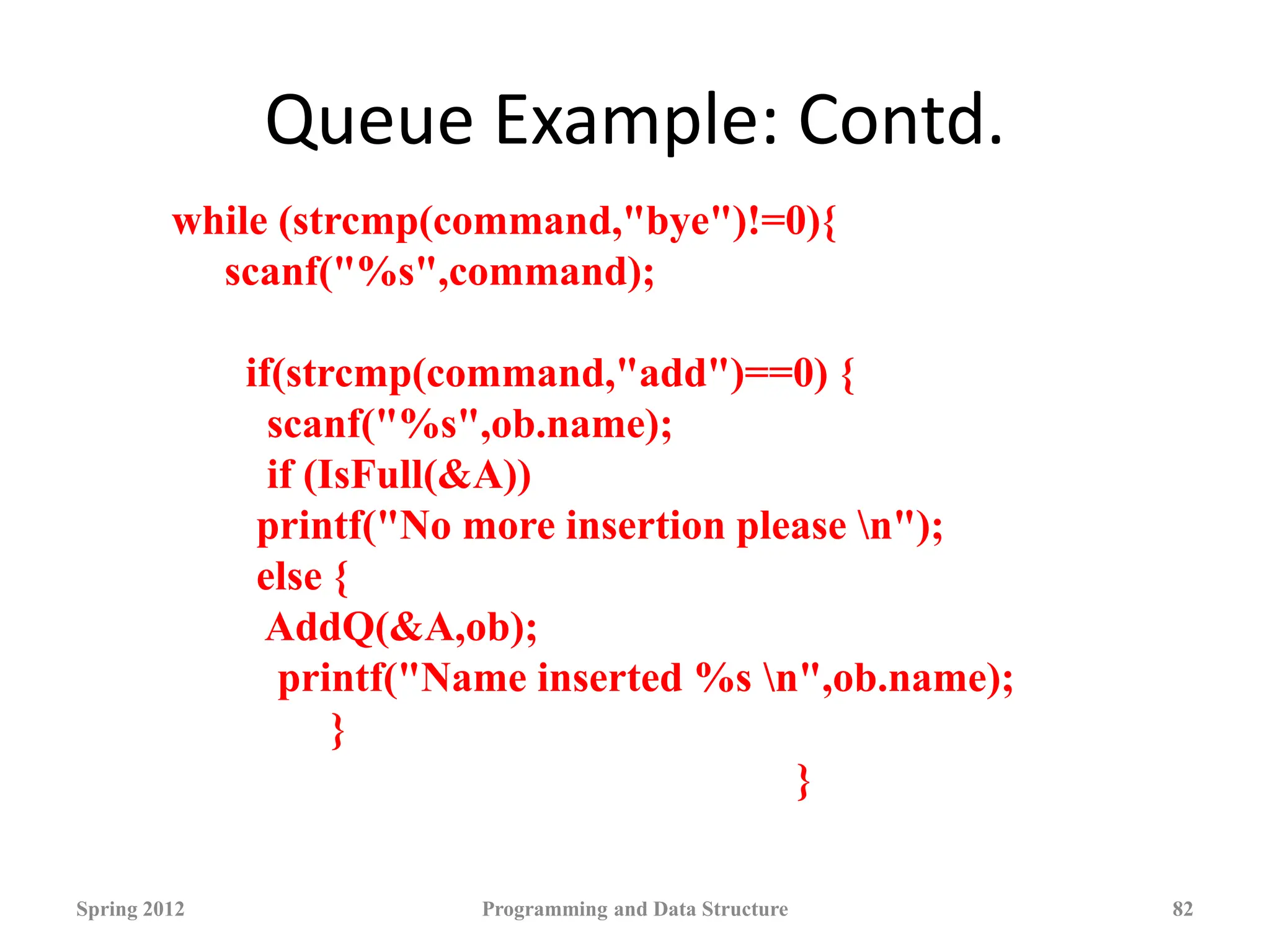 Queue Example: Contd.

while (strcmp(command,"bye")!=0){
scanf("%s",command);

if(strcmp(command,"add")==0) {
scanf("%s",ob.name);
if (IsFull(&A))
printf("No more insertion please \n");
else {
AddQ(&A,ob);
printf("Name inserted %s \n",ob.name);
}
}

Spring 2012

Programming and Data Structure

82